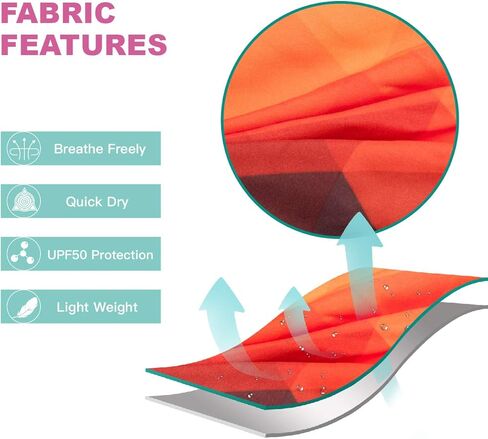 FABRIC FEATURES

Breathe Freely

Quick Dry

UPF50 Protection

Light Weight